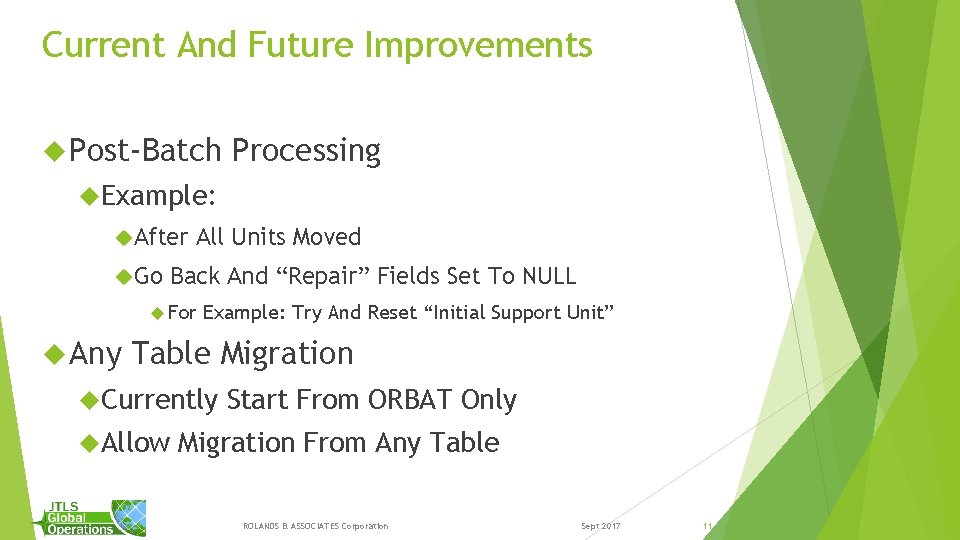 Current And Future Improvements

Post-Batch Processing

Example:

After All Units Moved

Go Back And “Repair” Fields Set To NULL

For Example: Try And Reset “Initial Support Unit”

Any Table Migration

Currently Start From ORBAT Only

Allow Migration From Any Table

JTLS Global Operations

ROLANDS & ASSOCIATES Corporation

Sept 2017

11